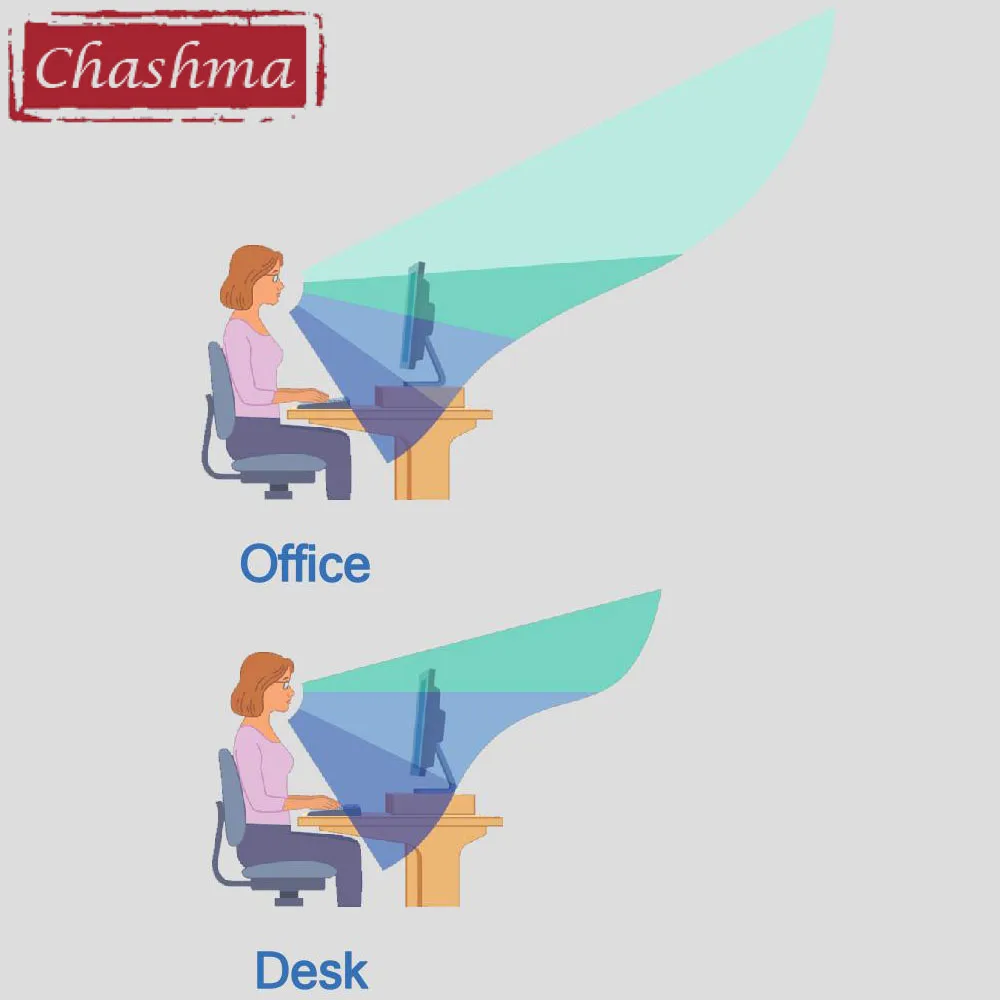 Chashma

Office

Desk